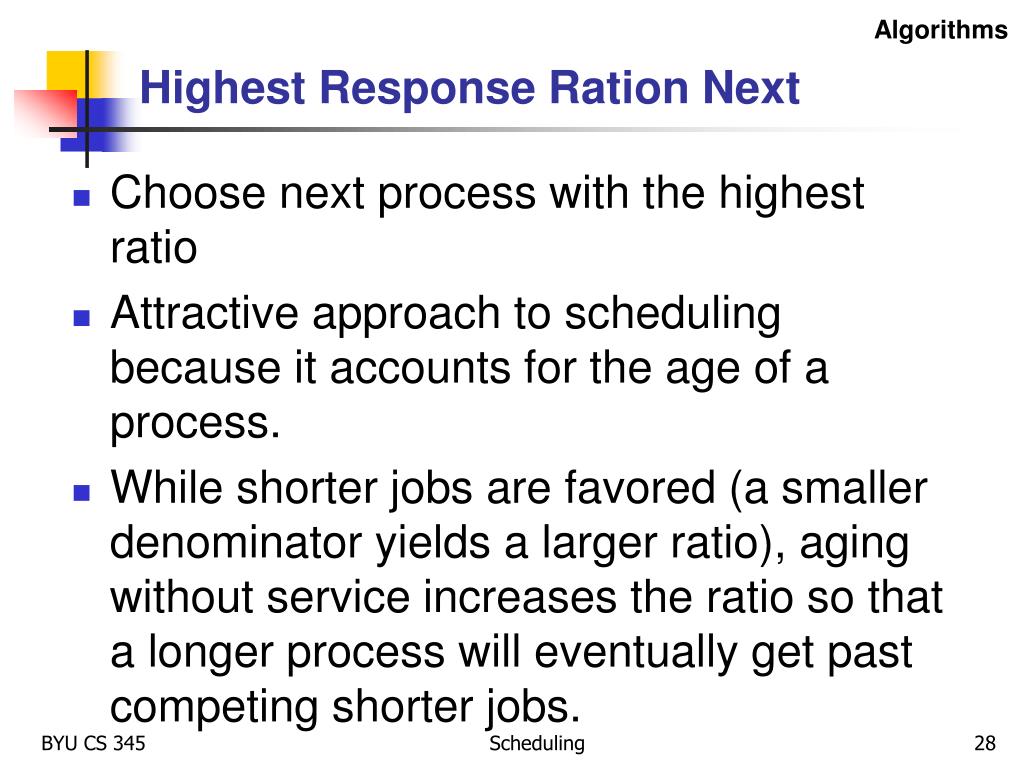 Algorithms

Highest Response Ration Next

- Choose next process with the highest ratio
- Attractive approach to scheduling because it accounts for the age of a process.
- While shorter jobs are favored (a smaller denominator yields a larger ratio), aging without service increases the ratio so that a longer process will eventually get past competing shorter jobs.

BYU CS 345

Scheduling

28